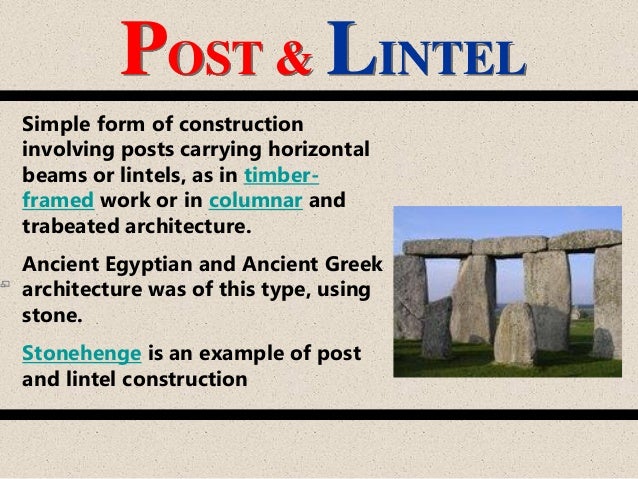 POST & LINTEL

Simple form of construction involving posts carrying horizontal beams or lintels, as in timber-framed work or in columnar and trabeated architecture.

Ancient Egyptian and Ancient Greek architecture was of this type, using stone.

Stonehenge is an example of post and lintel construction